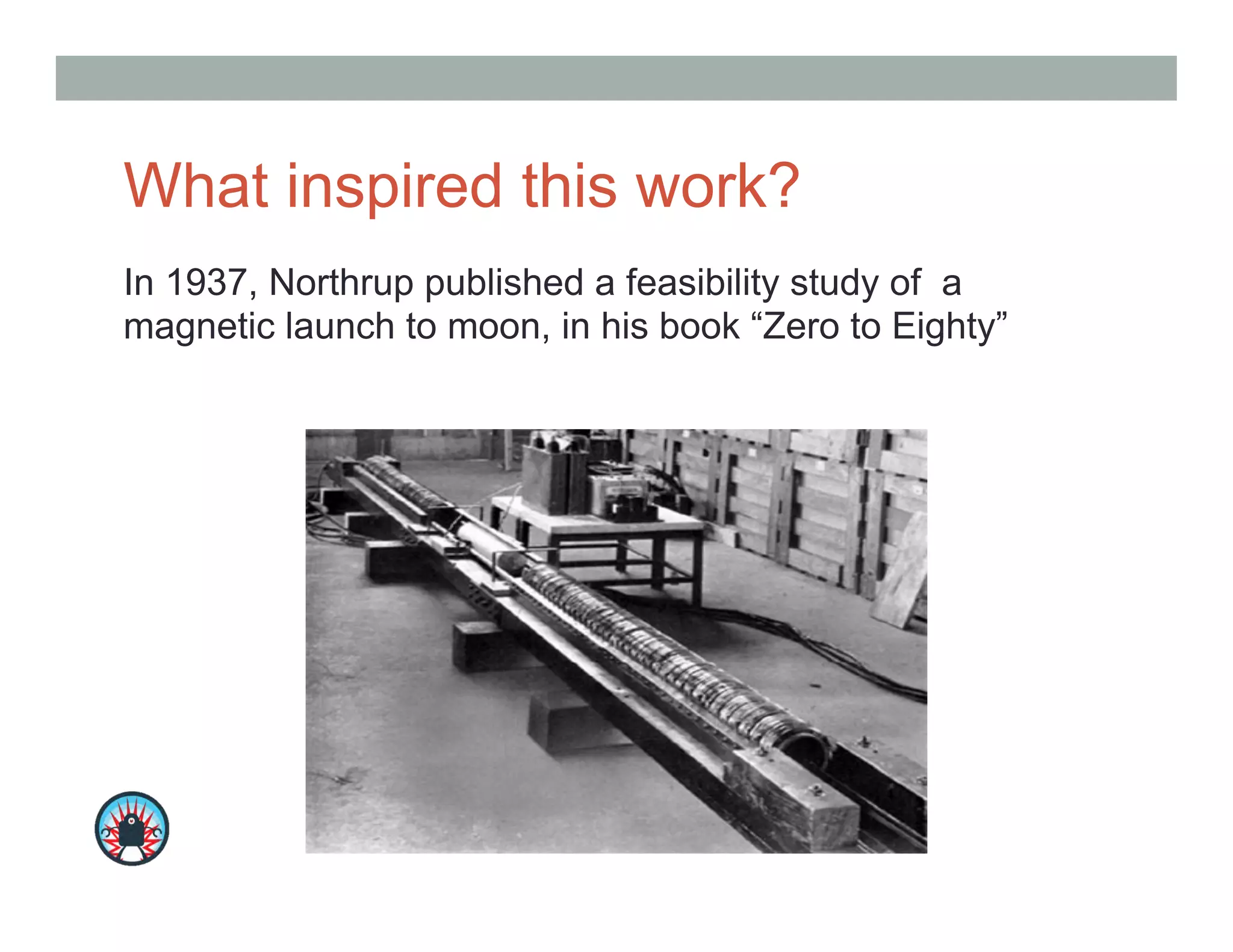 What inspired this work?

In 1937, Northrup published a feasibility study of a magnetic launch to moon, in his book “Zero to Eighty”